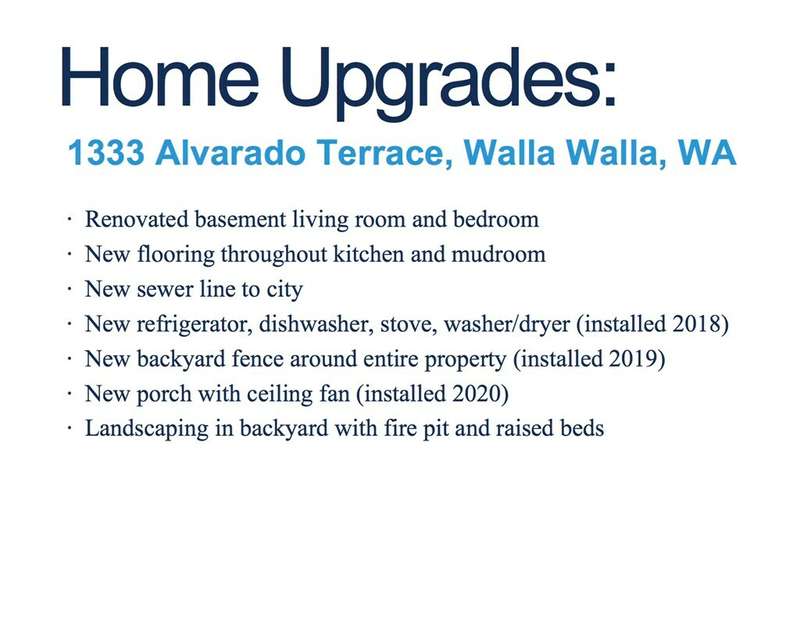 Home Upgrades:

1333 Alvarado Terrace, Walla Walla, WA

· Renovated basement living room and bedroom
· New flooring throughout kitchen and mudroom
· New sewer line to city
· New refrigerator, dishwasher, stove, washer/dryer (installed 2018)
· New backyard fence around entire property (installed 2019)
· New porch with ceiling fan (installed 2020)
· Landscaping in backyard with fire pit and raised beds